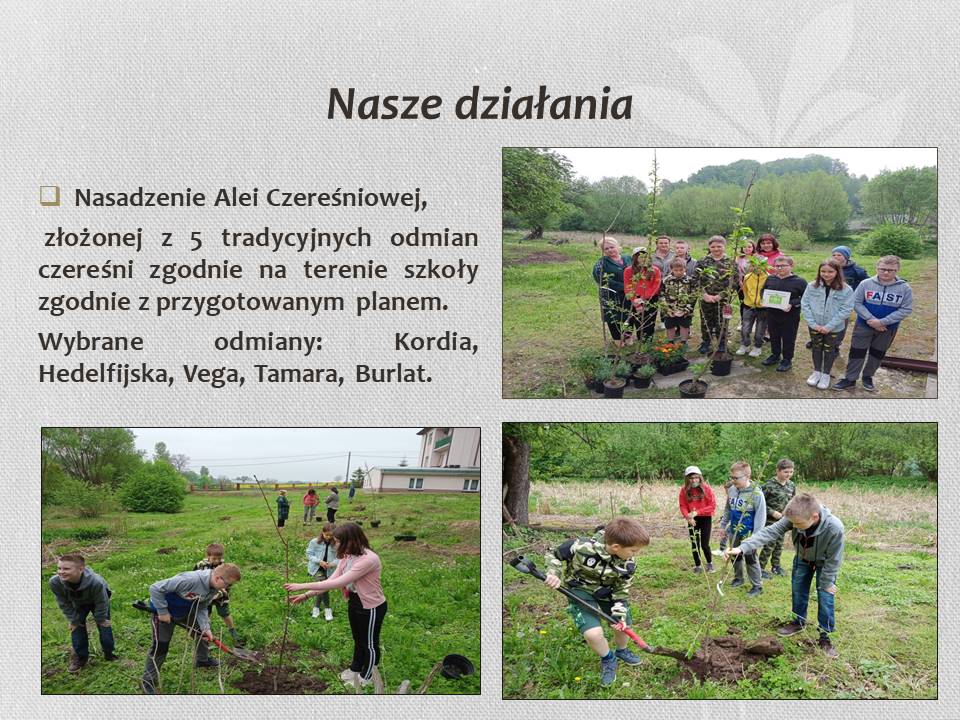 Nasze działania

Nasadzenie Alei Czereśniowej,

złożonej z 5 tradycyjnych odmian czereśni zgodnie na terenie szkoły zgodnie z przygotowanym planem.

Wybrane odmiany: Kordia, Hedelfijska, Vega, Tamara, Burlat.

FAST